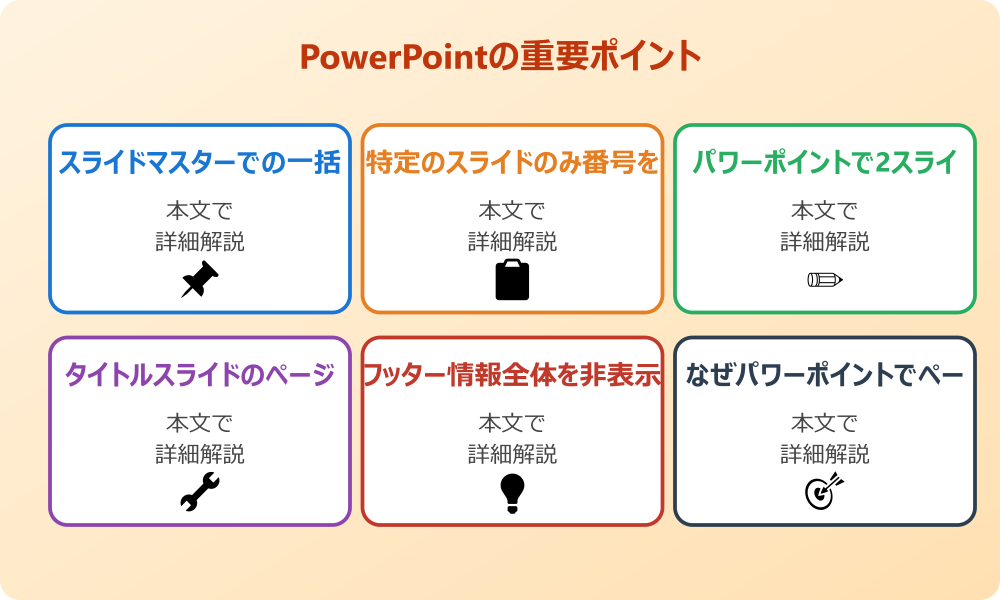 PowerPointの重要ポイント

スライドマスターでの一括

本文で
詳細解説

特定のスライドのみ番号を

本文で
詳細解説

パワーポイントで2スライ

本文で
詳細解説

タイトルスライドのページ

本文で
詳細解説

フッター情報全体を非表示

本文で
詳細解説

なぜパワーポイントでペー

本文で
詳細解説